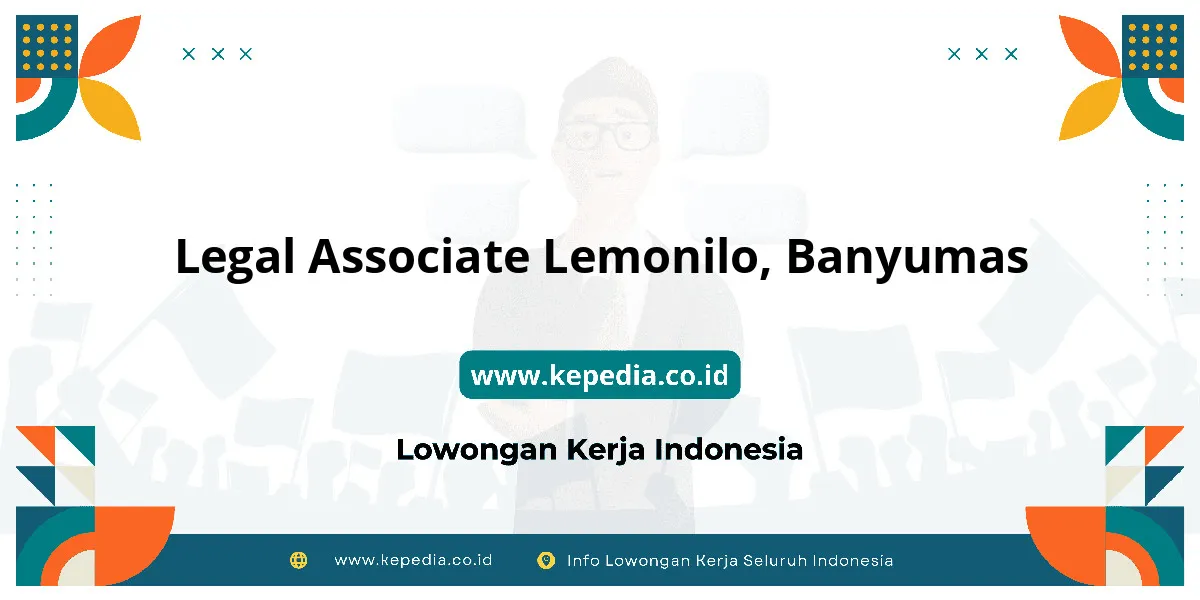 Legal Associate Lemonilo, Banyumas

www.kepedia.co.id

Lowongan Kerja Indonesia

www.kepedia.co.id Info Lowongan Kerja Seluruh Indonesia